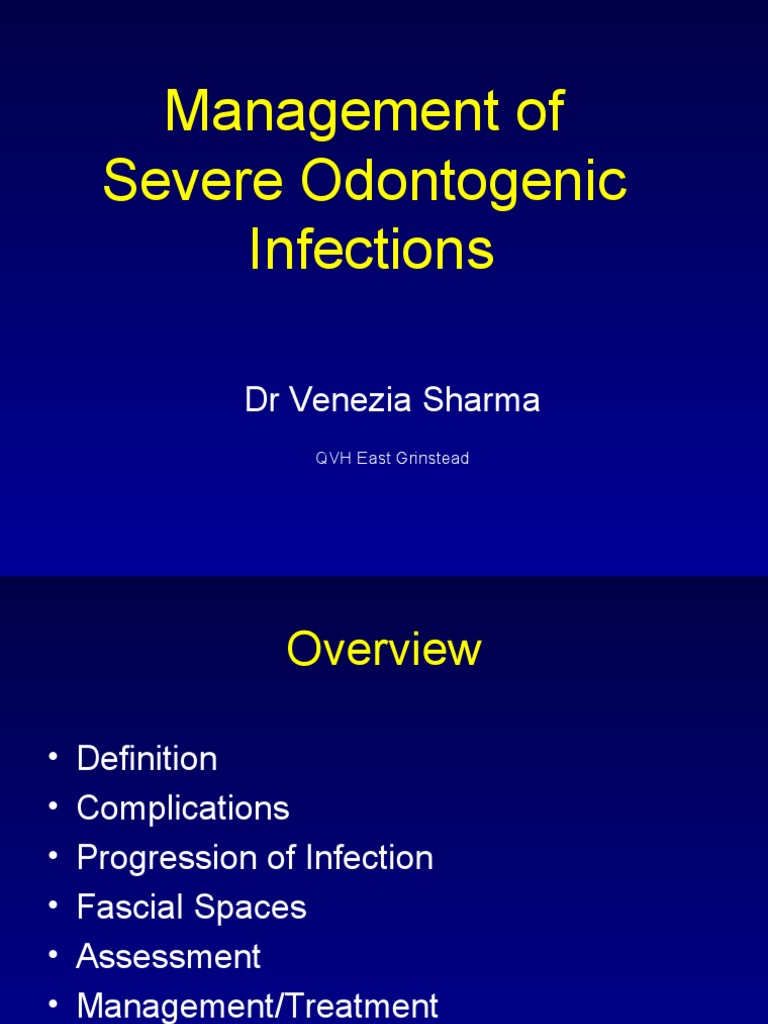 Management of Severe Odontogenic Infections

Dr Venezia Sharma

QVH East Grinstead

Overview

• Definition
• Complications
• Progression of Infection
• Fascial Spaces
• Assessment
• Management/Treatment